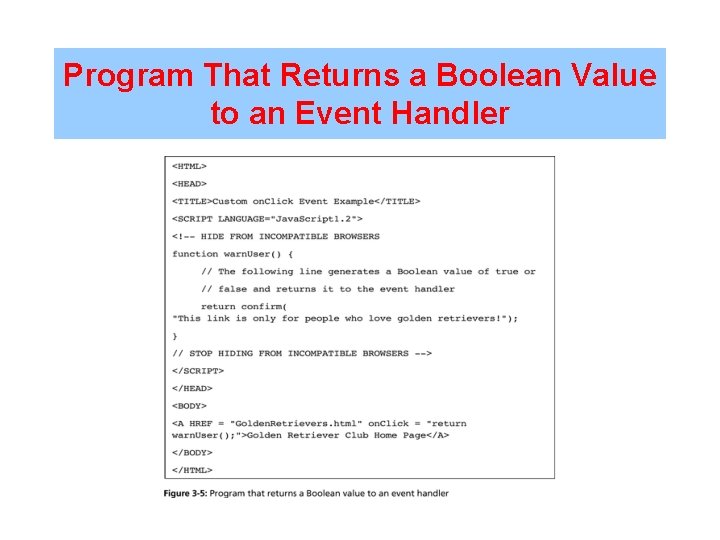 Program That Returns a Boolean Value to an Event Handler

<HTML>
<HEAD>
<TITLE>Custom onClick Event Example</TITLE>
<SCRIPT LANGUAGE="JavaScript1.2">
<!-- HIDE FROM INCOMPATIBLE BROWSERS
function warnUser() {
// The following line generates a Boolean value of true or
// false and returns it to the event handler
return confirm(
"This link is only for people who love golden retrievers!");
}
// STOP HIDING FROM INCOMPATIBLE BROWSERS -->
</SCRIPT>
</HEAD>
<BODY>
<A HREF = "GoldenRetrievers.html" onClick = "return warnUser();">Golden Retriever Club Home Page</A>
</BODY>
</HTML>

Figure 3-5: Program that returns a Boolean value to an event handler